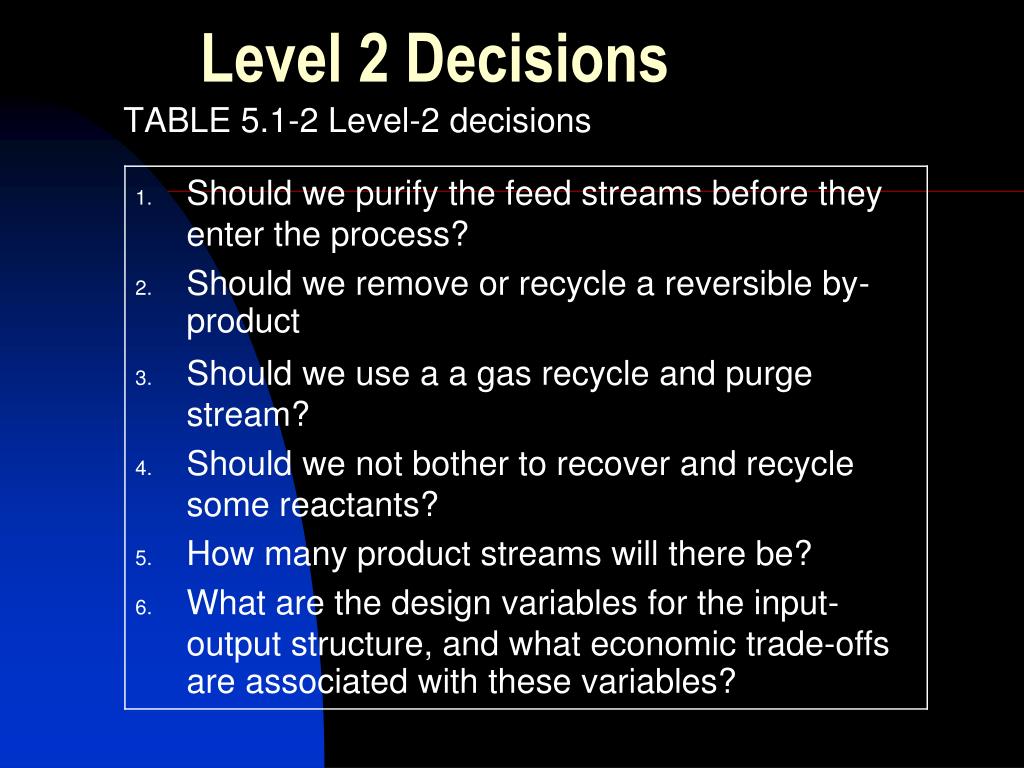 Level 2 Decisions

TABLE 5.1-2 Level-2 decisions

1. Should we purify the feed streams before they enter the process?
2. Should we remove or recycle a reversible by-product
3. Should we use a a gas recycle and purge stream?
4. Should we not bother to recover and recycle some reactants?
5. How many product streams will there be?
6. What are the design variables for the input-output structure, and what economic trade-offs are associated with these variables?